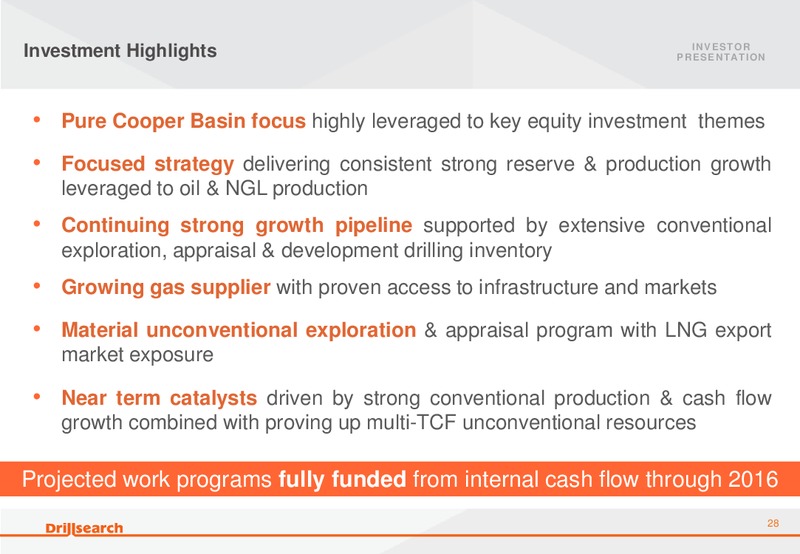 Investment Highlights

INVESTOR PRESENTATION

• Pure Cooper Basin focus highly leveraged to key equity investment themes

• Focused strategy delivering consistent strong reserve & production growth leveraged to oil & NGL production

• Continuing strong growth pipeline supported by extensive conventional exploration, appraisal & development drilling inventory

• Growing gas supplier with proven access to infrastructure and markets

• Material unconventional exploration & appraisal program with LNG export market exposure

• Near term catalysts driven by strong conventional production & cash flow growth combined with proving up multi-TCF unconventional resources

Projected work programs fully funded from internal cash flow through 2016

Drillsearch

28